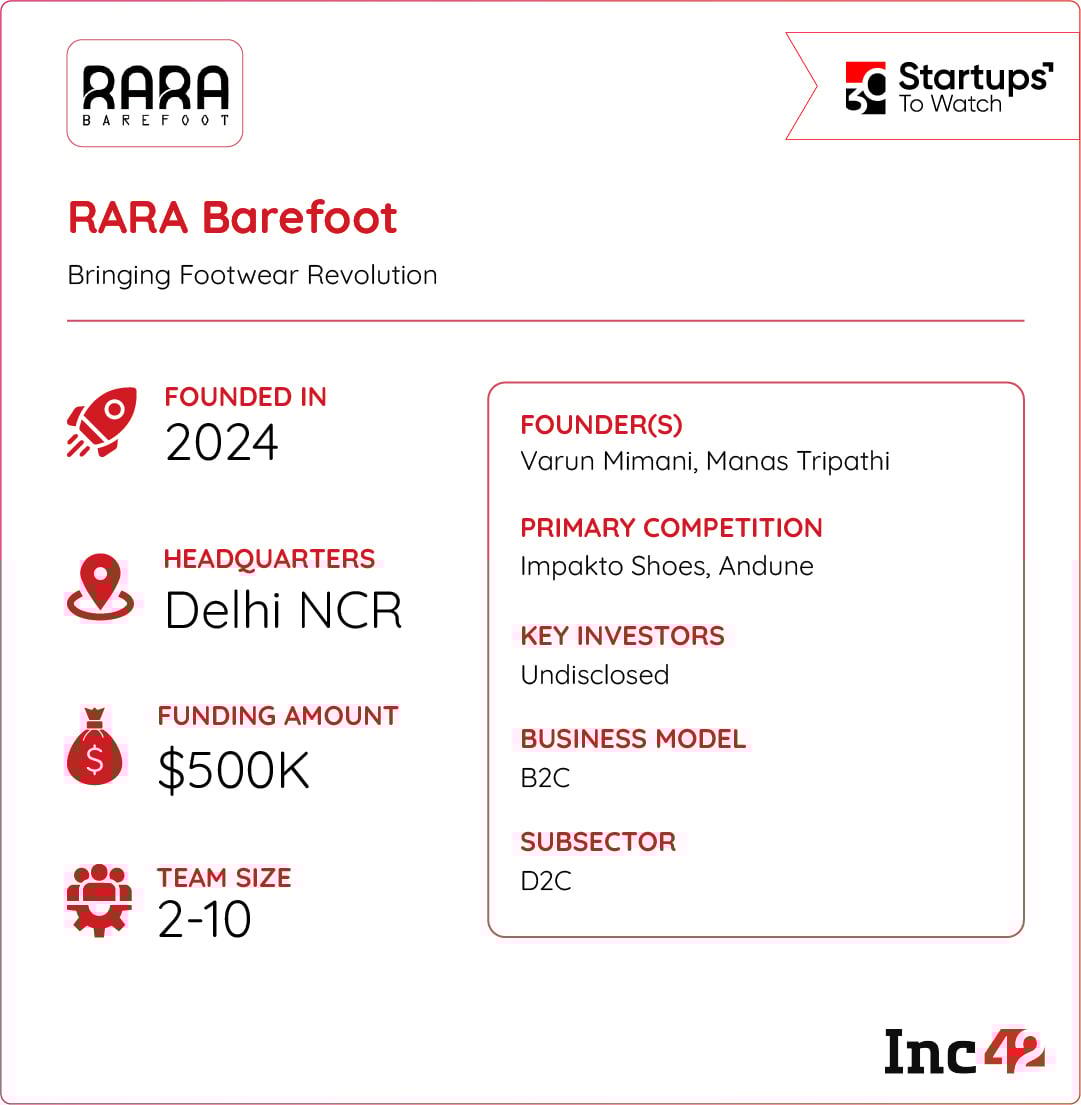 RARA
BAREFOOT

30 Startups To Watch

RARA Barefoot

Bringing Footwear Revolution

FOUNDED IN
2024

HEADQUARTERS
Delhi NCR

FUNDING AMOUNT
$500K

TEAM SIZE
2-10

FOUNDER(S)
Varun Mimani, Manas Tripathi

PRIMARY COMPETITION
Impakto Shoes, Andune

KEY INVESTORS
Undisclosed

BUSINESS MODEL
B2C

SUBSECTOR
D2C

Inc42